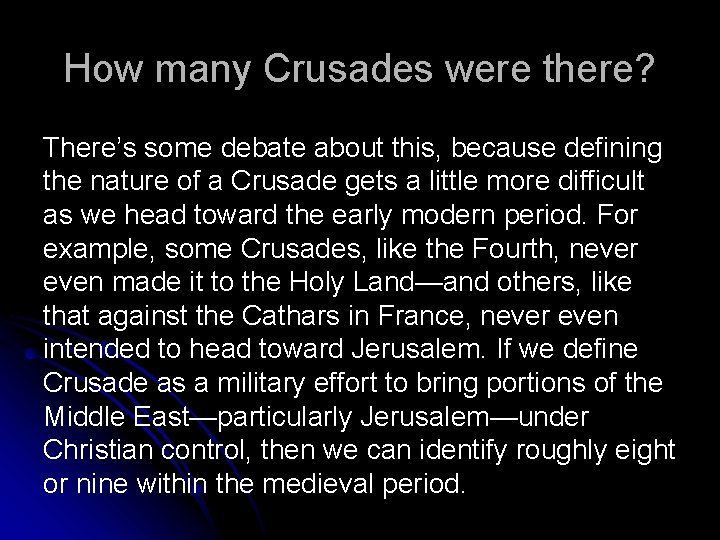 How many Crusades were there?

There's some debate about this, because defining the nature of a Crusade gets a little more difficult as we head toward the early modern period. For example, some Crusades, like the Fourth, never even made it to the Holy Land—and others, like that against the Cathars in France, never even intended to head toward Jerusalem. If we define Crusade as a military effort to bring portions of the Middle East—particularly Jerusalem—under Christian control, then we can identify roughly eight or nine within the medieval period.